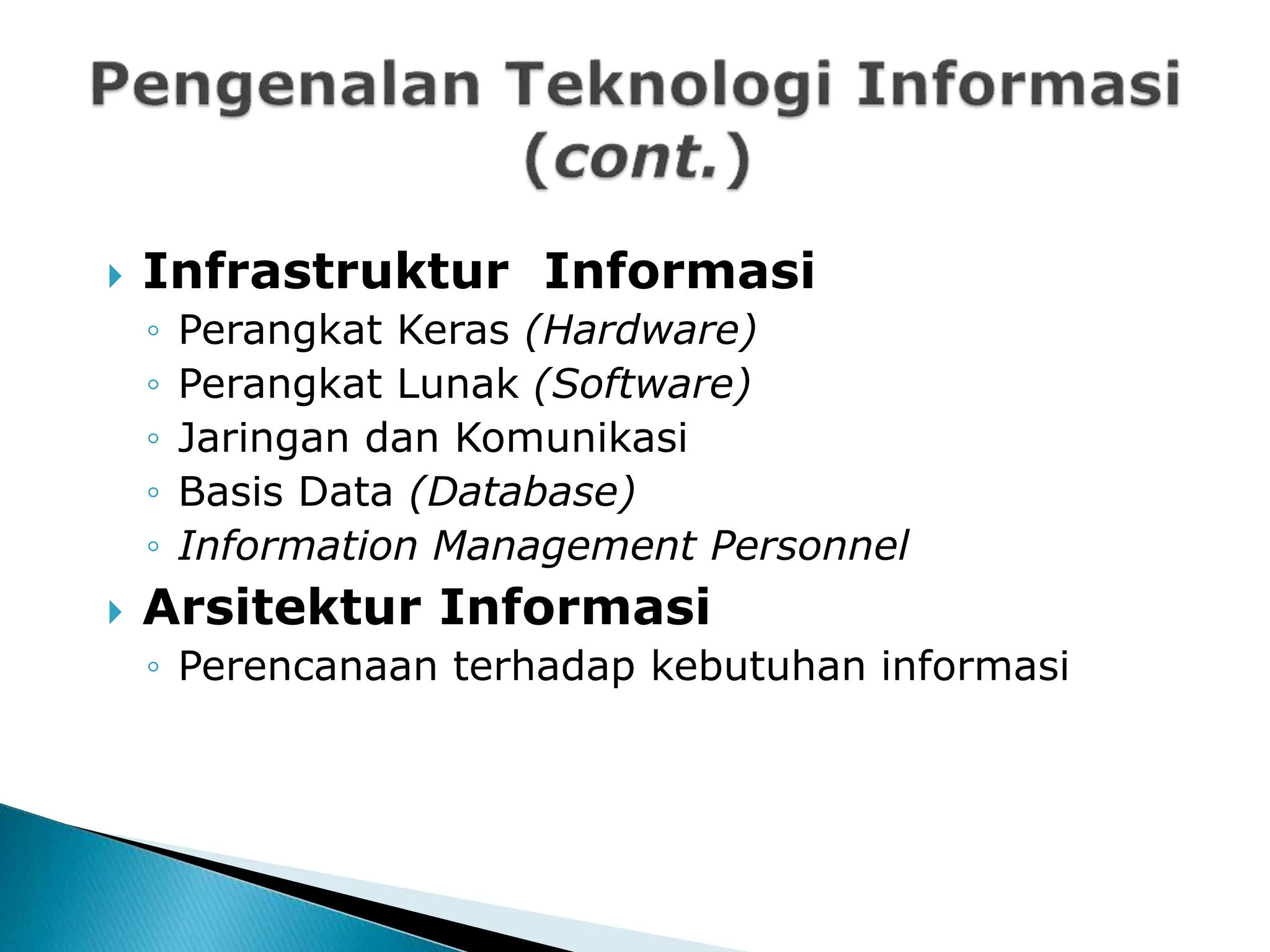 Pengenalan Teknologi Informasi (cont.)

Infrastruktur Informasi
◦ Perangkat Keras (Hardware)
◦ Perangkat Lunak (Software)
◦ Jaringan dan Komunikasi
◦ Basis Data (Database)
◦ Information Management Personnel

Arsitektur Informasi
◦ Perencanaan terhadap kebutuhan informasi